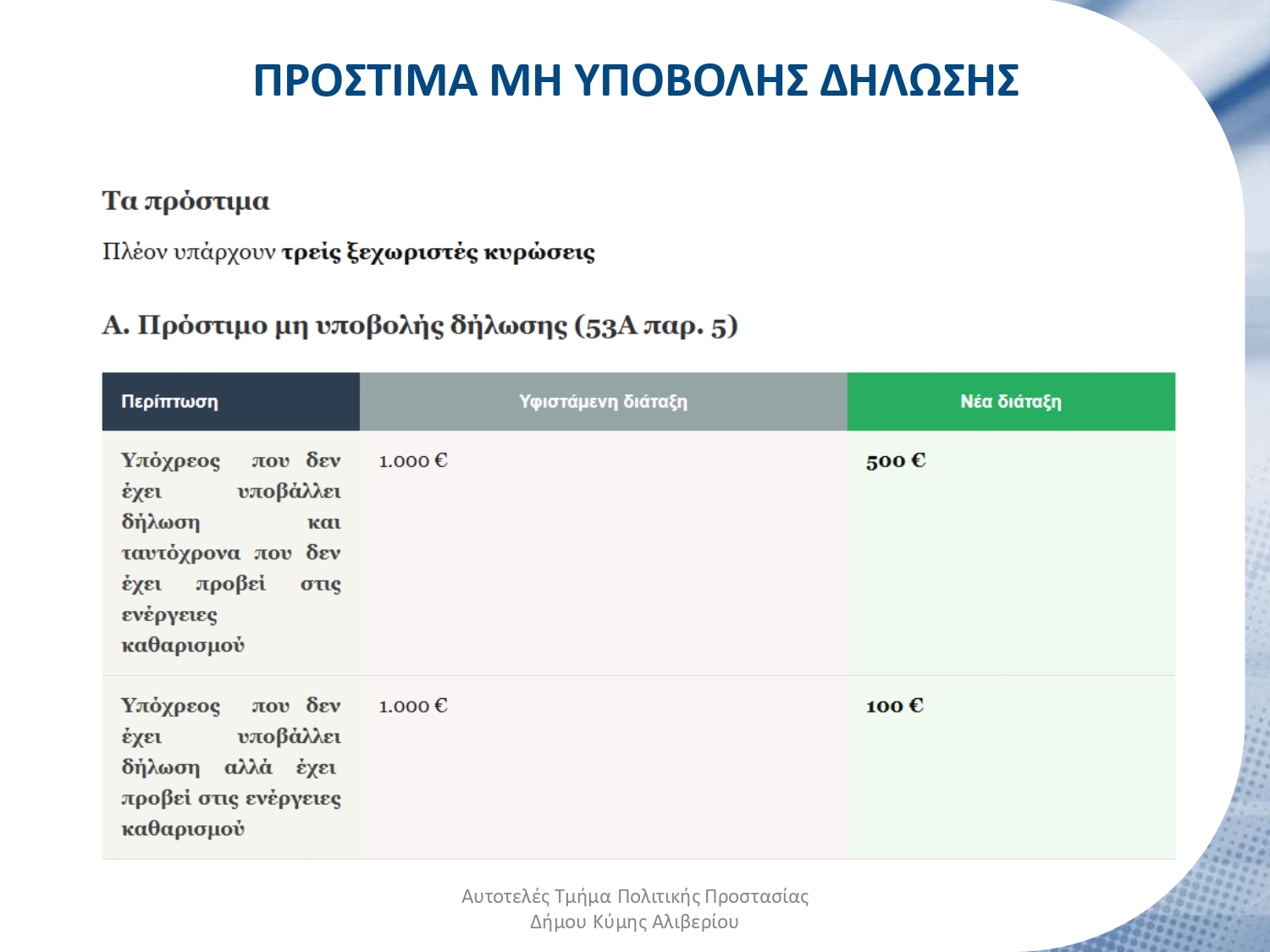 ΠΡΟΣΤΙΜΑ ΜΗ ΥΠΟΒΟΛΗΣ ΔΗΛΩΣΗΣ

Τα πρόστιμα

Πλέον υπάρχουν τρείς ξεχωριστές κυρώσεις

Α. Πρόστιμο μη υποβολής δήλωσης (53Α παρ. 5)

| Περίπτωση | Υφιστάμενη διάταξη | Νέα διάταξη |
|---|---|---|
| Υπόχρεος που δεν έχει υποβάλλει δήλωση και ταυτόχρονα που δεν έχει προβεί στις ενέργειες καθαρισμού | 1.000 € | 500 € |
| Υπόχρεος που δεν έχει υποβάλλει δήλωση αλλά έχει προβεί στις ενέργειες καθαρισμού | 1.000 € | 100 € |

Αυτοτελές Τμήμα Πολιτικής Προστασίας
Δήμου Κύμης Αλιβερίου